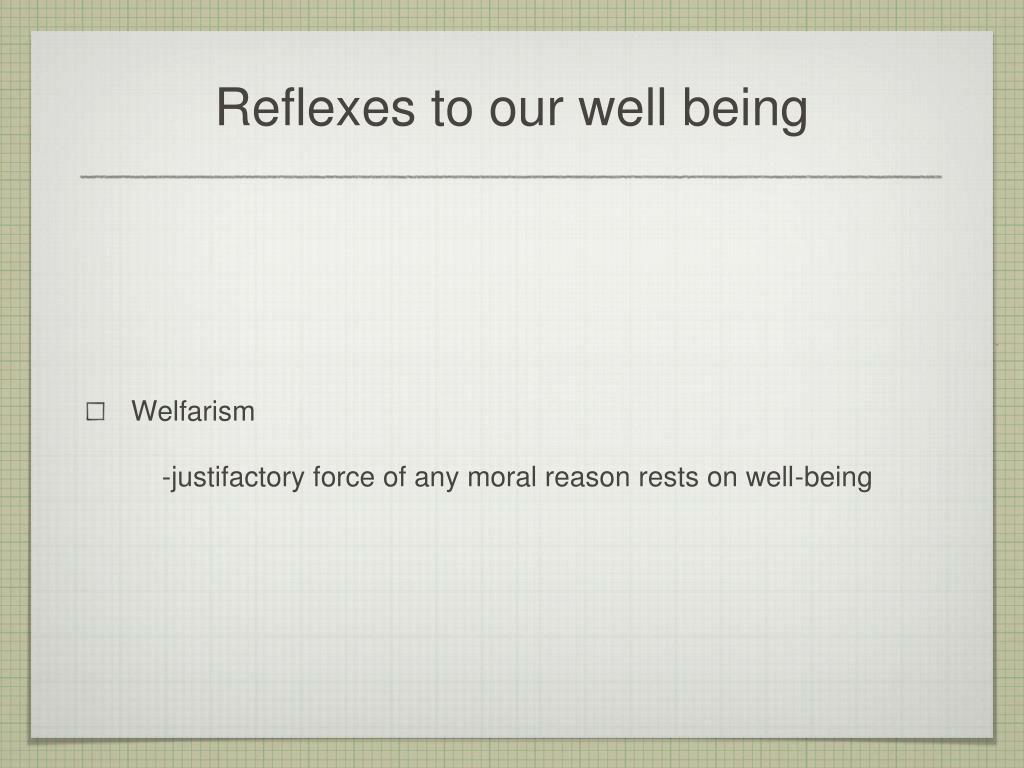 Reflexes to our well being

☐ Welfarism

-justifactory force of any moral reason rests on well-being